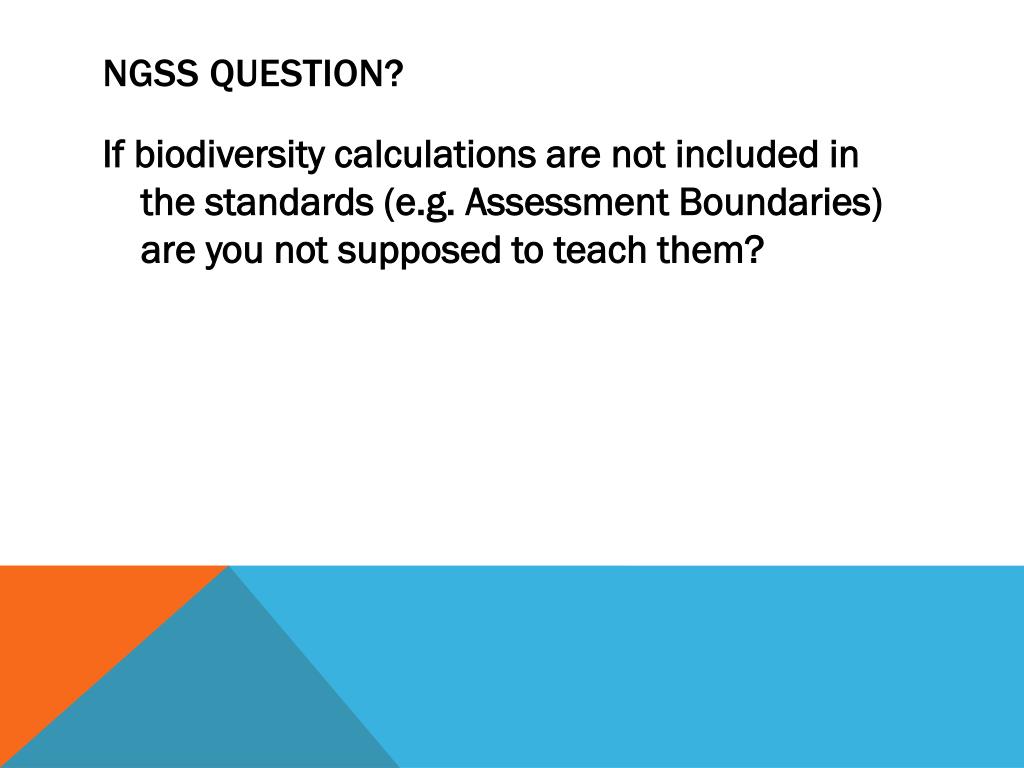 NGSS QUESTION?

If biodiversity calculations are not included in the standards (e.g. Assessment Boundaries) are you not supposed to teach them?